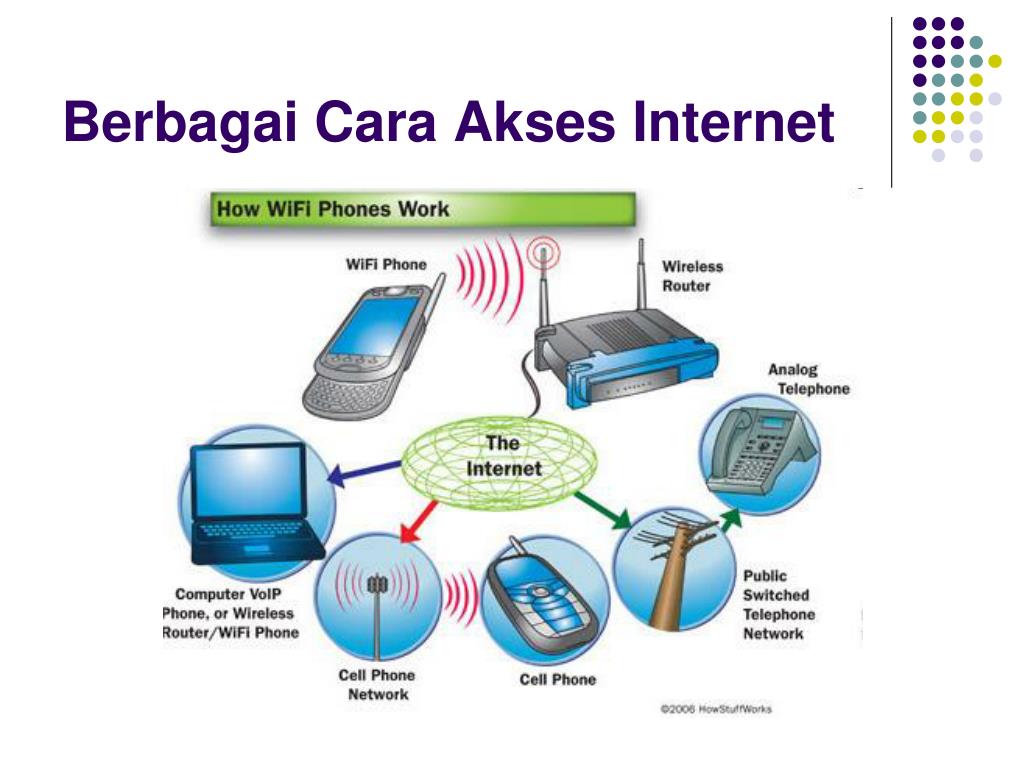 Berbagai Cara Akses Internet

How WiFi Phones Work

WiFi Phone

Wireless Router

Analog Telephone

The Internet

Computer VoIP Phone, or Wireless Router/WiFi Phone

Cell Phone Network

Cell Phone

Public Switched Telephone Network

©2006 HowStuffWorks